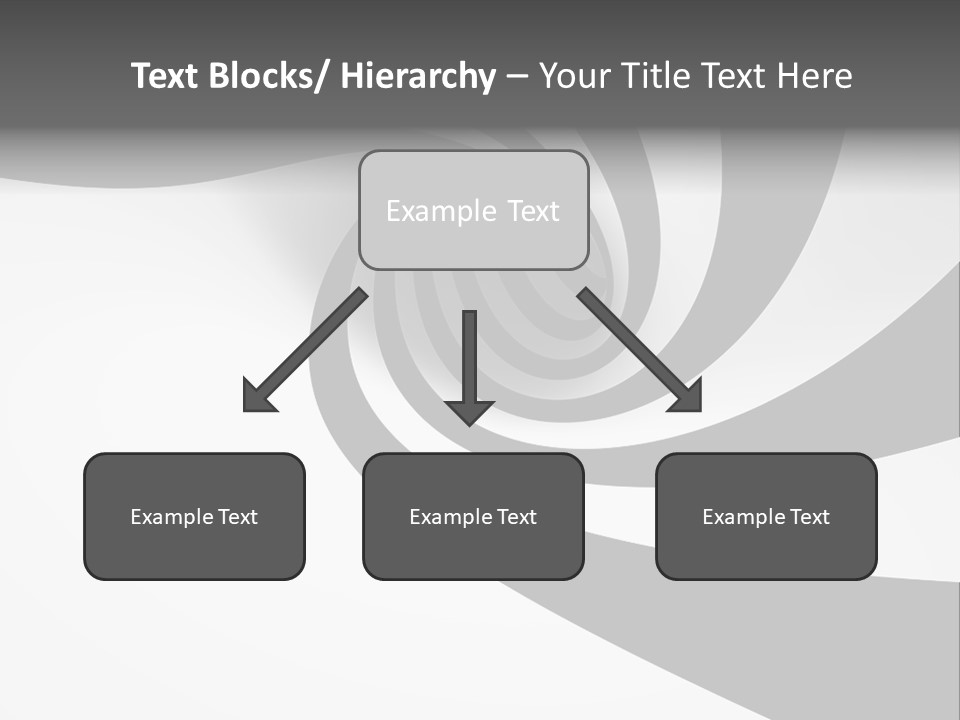 Text Blocks/ Hierarchy – Your Title Text Here

Example Text

Example Text

Example Text

Example Text